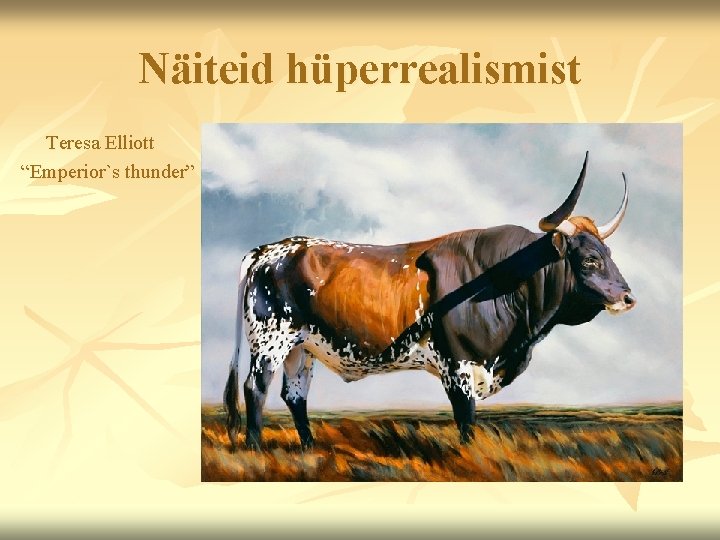 Näiteid hüperrealismist

Teresa Elliott
“Emperior`s thunder”